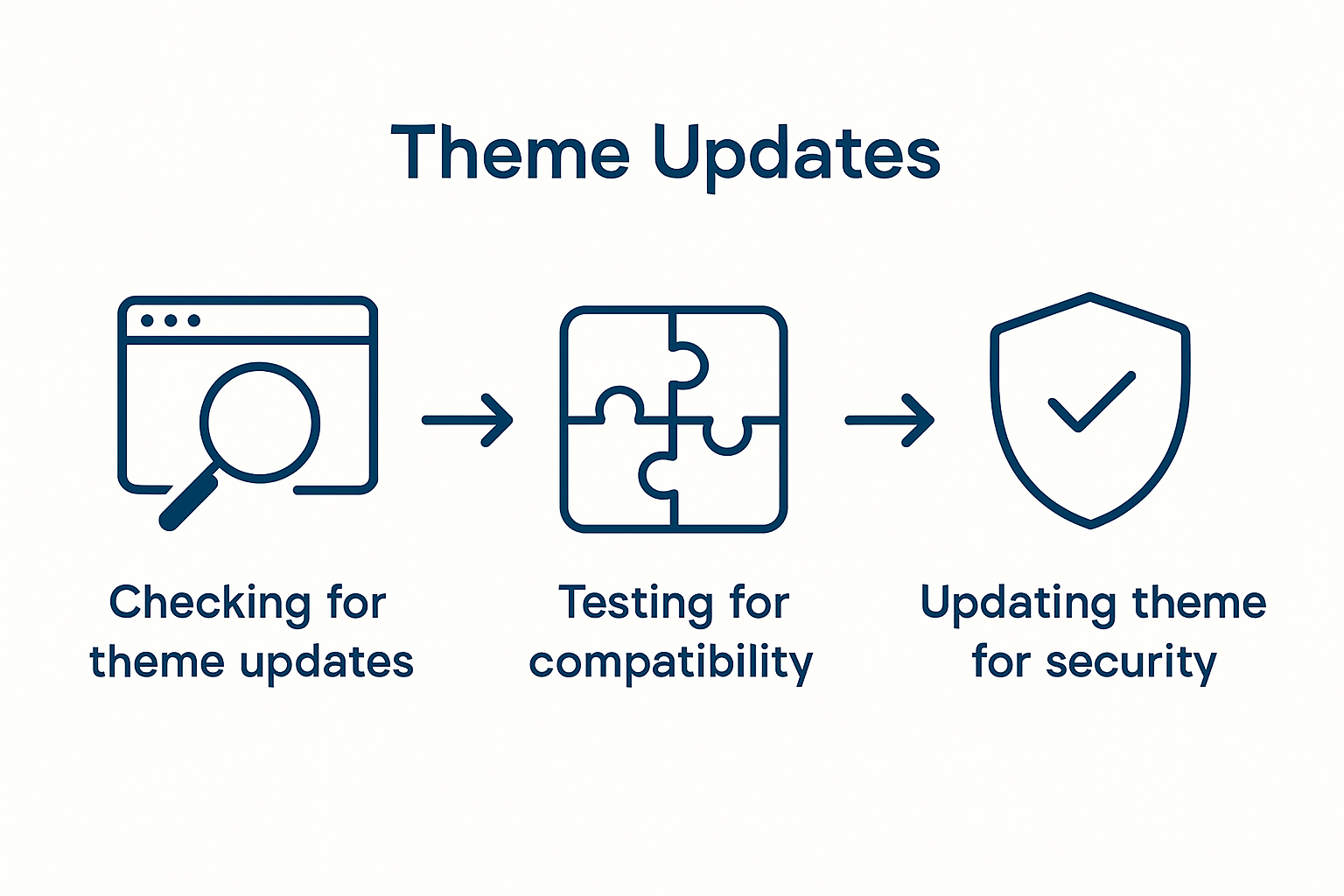 Theme Updates

Checking for theme updates

Testing for compatibility

Updating theme for security